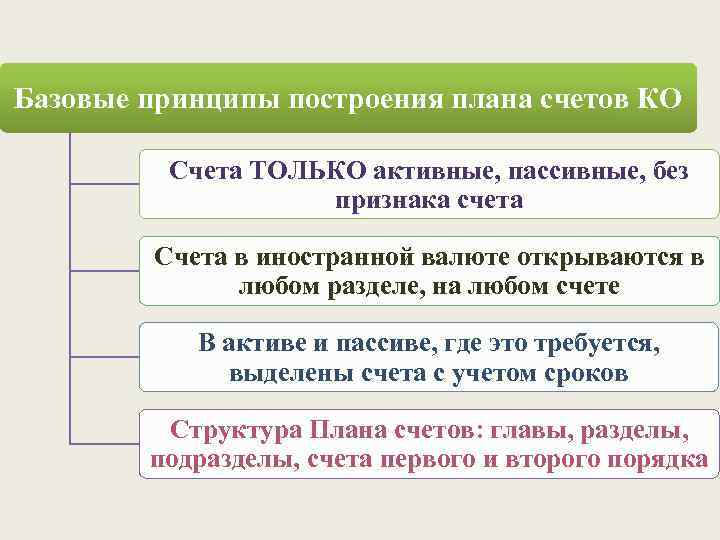 Базовые принципы построения плана счетов КО

Счета ТОЛЬКО активные, пассивные, без признака счета

Счета в иностранной валюте открываются в любом разделе, на любом счете

В активе и пассиве, где это требуется, выделены счета с учетом сроков

Структура Плана счетов: главы, разделы, подразделы, счета первого и второго порядка